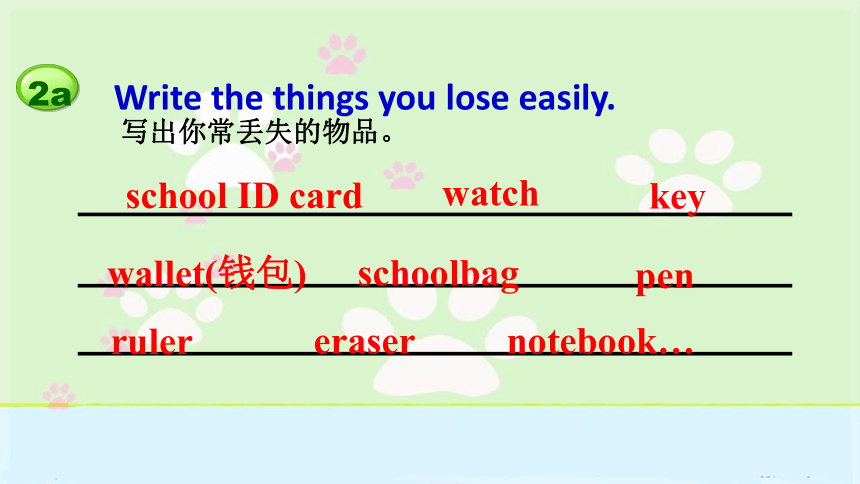 2a Write the things you lose easily.
写出你常丢失的物品。

school ID card watch key

wallet(钱包) schoolbag pen

ruler eraser notebook…